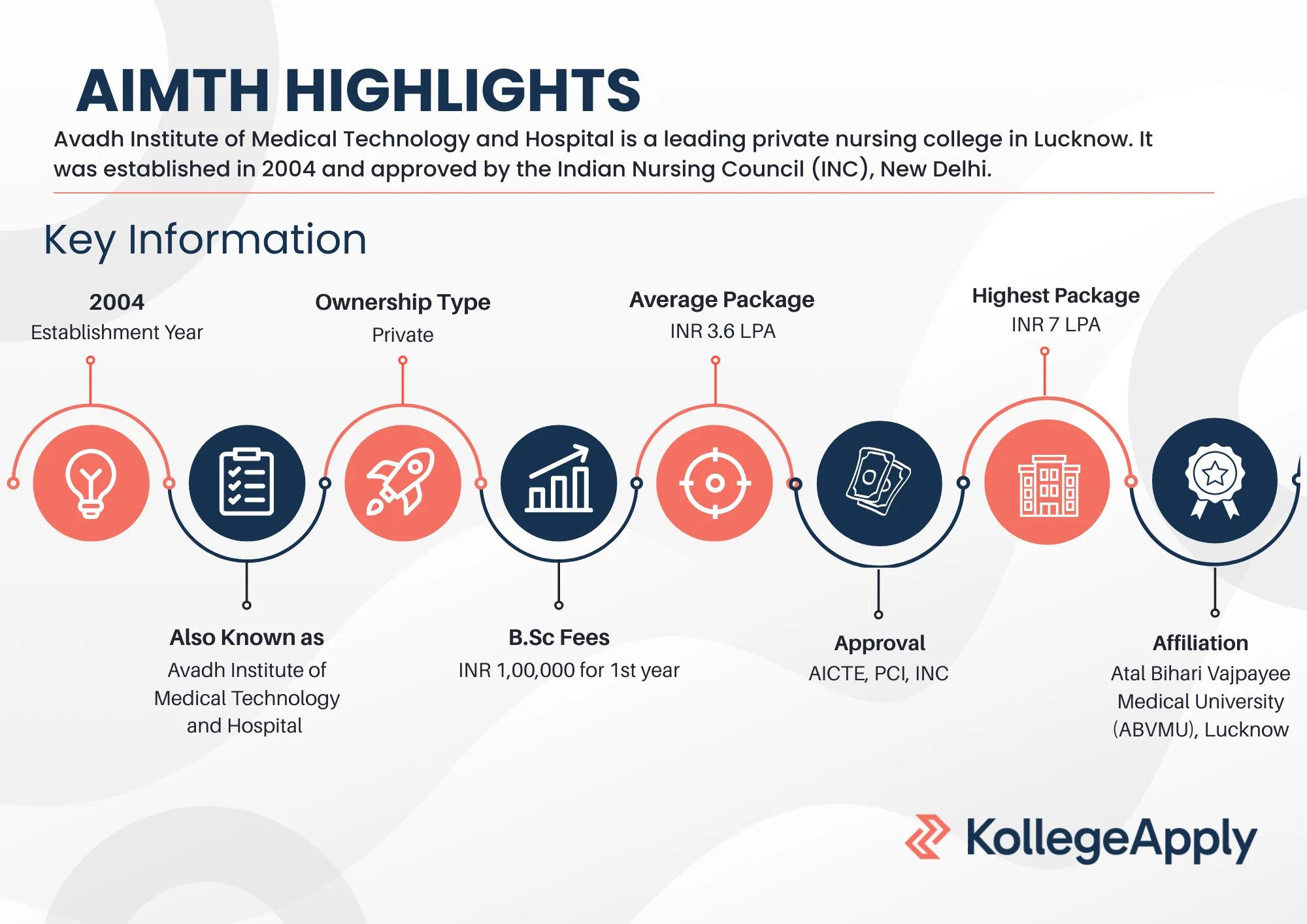 AIMTH HIGHLIGHTS

Avadh Institute of Medical Technology and Hospital is a leading private nursing college in Lucknow. It was established in 2004 and approved by the Indian Nursing Council (INC), New Delhi.

Key Information

2004
Establishment Year

Ownership Type
Private

Average Package
INR 3.6 LPA

Highest Package
INR 7 LPA

Also Known as
Avadh Institute of Medical Technology and Hospital

B.Sc Fees
INR 1,00,000 for 1st year

Approval
AICTE, PCI, INC

Affiliation
Atal Bihari Vajpayee Medical University (ABVMU), Lucknow

KollegeApply